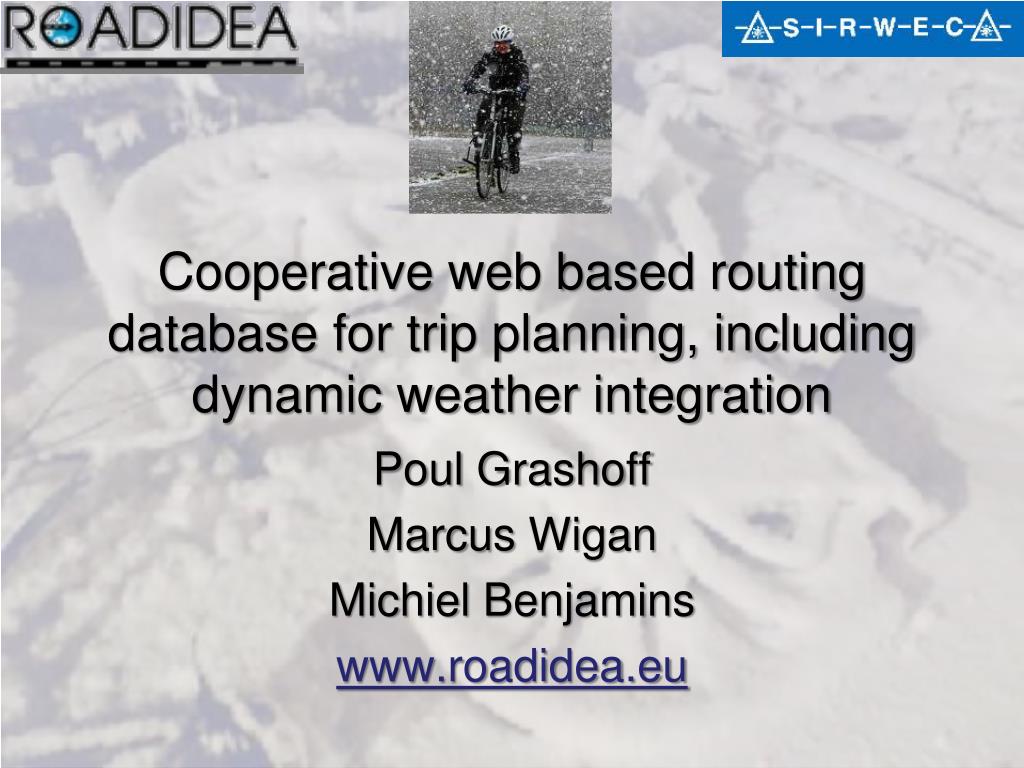 ROADIDEA

S-I-R-W-E-C

Cooperative web based routing database for trip planning, including dynamic weather integration

Poul Grashoff

Marcus Wigan

Michiel Benjamins

www.roadidea.eu